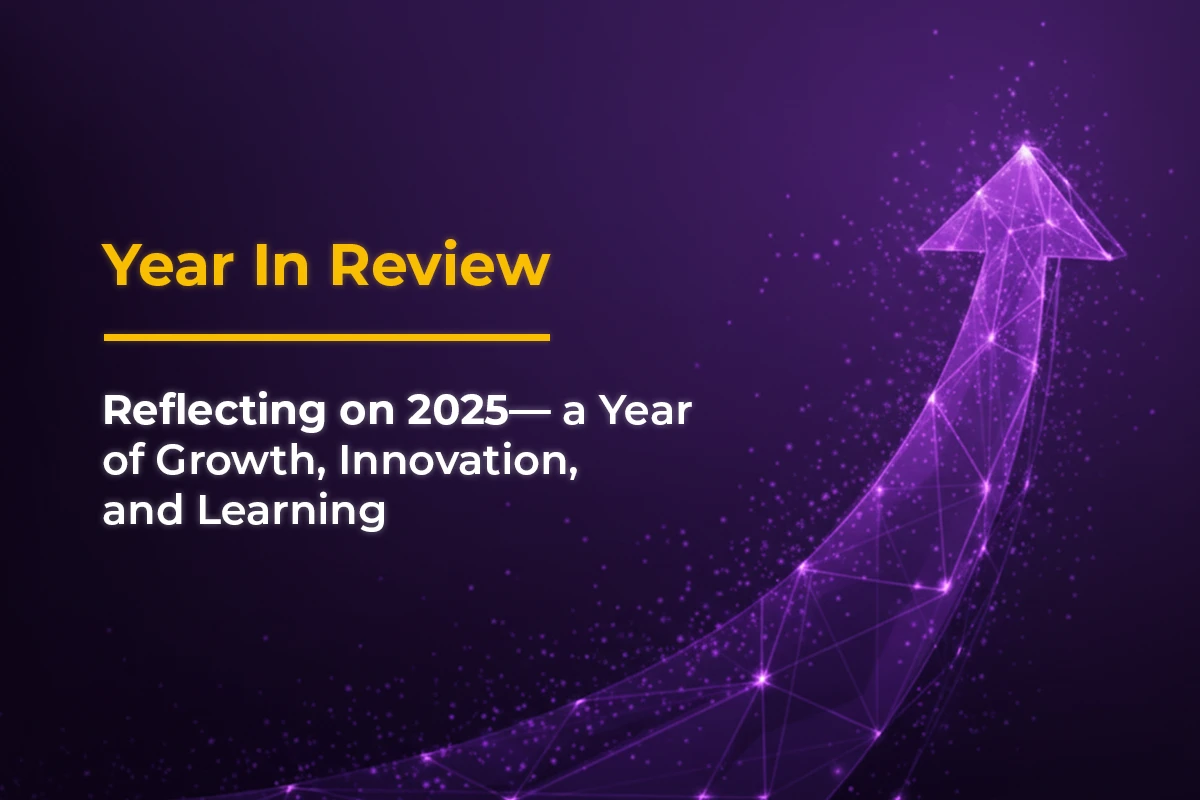 Year In Review

Reflecting on 2025— a Year of Growth, Innovation, and Learning